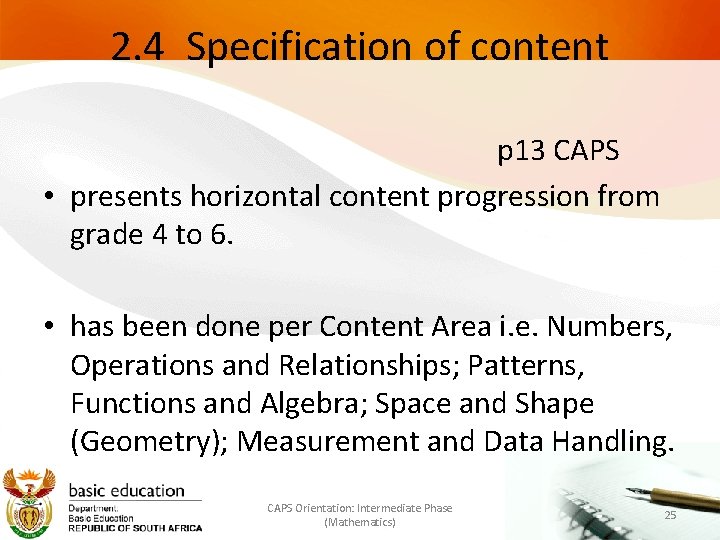 2.4 Specification of content

p13 CAPS

• presents horizontal content progression from grade 4 to 6.

• has been done per Content Area i.e. Numbers, Operations and Relationships; Patterns, Functions and Algebra; Space and Shape (Geometry); Measurement and Data Handling.

basic education
Department:
Basic Education
REPUBLIC OF SOUTH AFRICA

CAPS Orientation: Intermediate Phase (Mathematics)

25